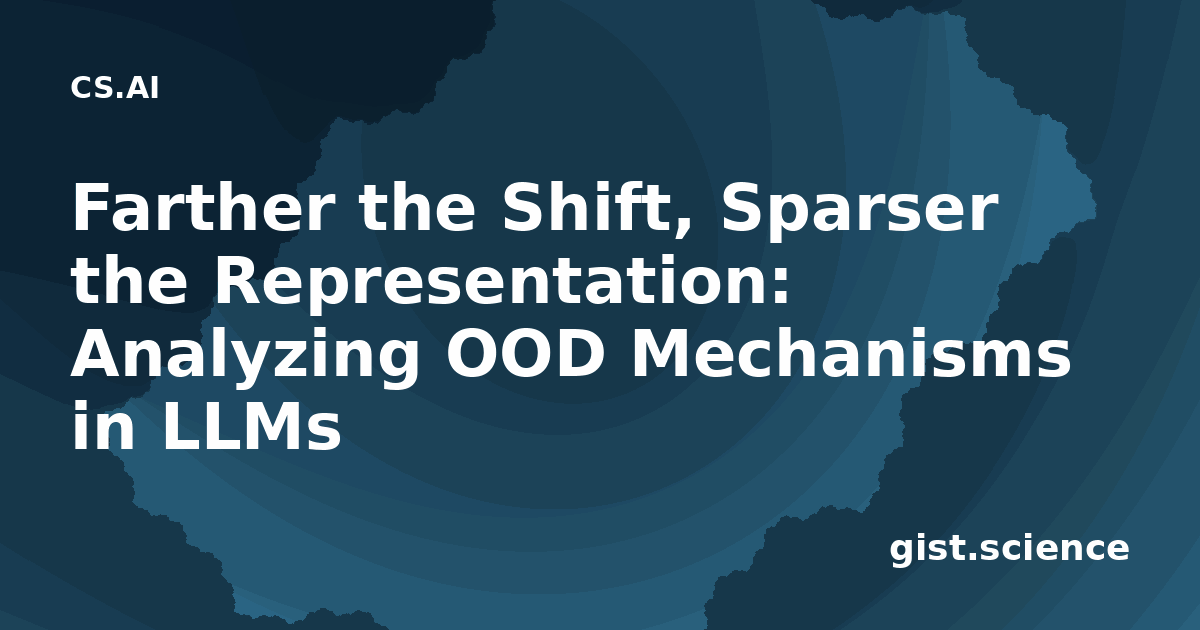 CS.AI

Farther the Shift, Sparser the Representation: Analyzing OOD Mechanisms in LLMs

gist.science